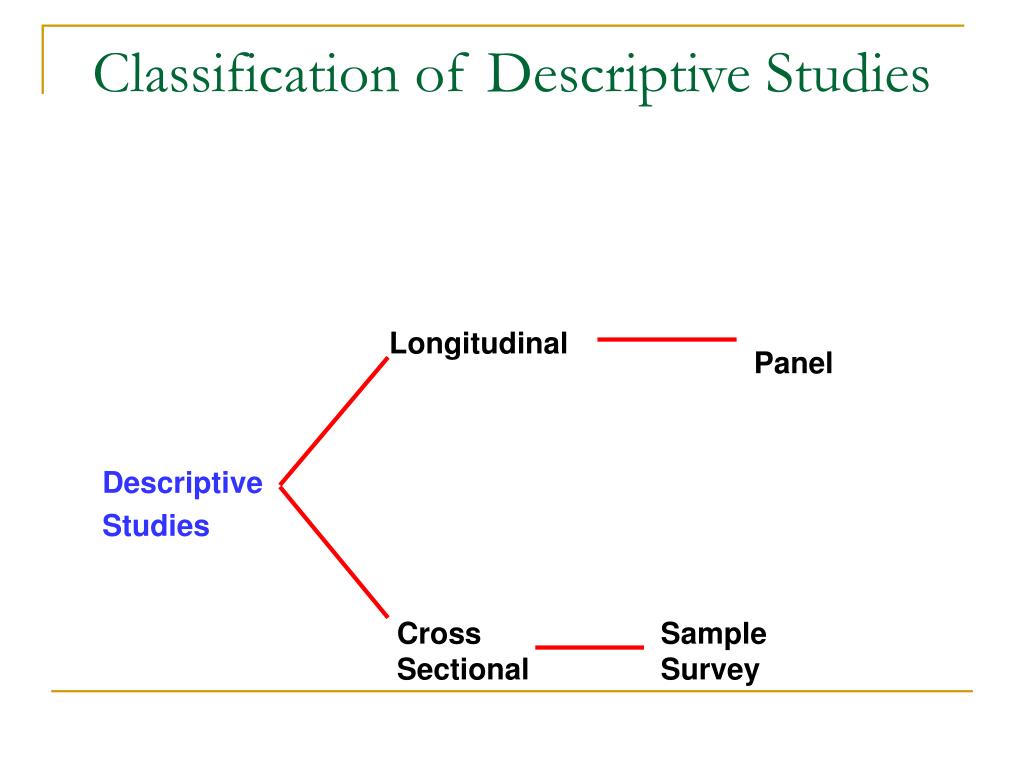 Classification of Descriptive Studies

Descriptive Studies

Longitudinal

Panel

Cross Sectional

Sample Survey